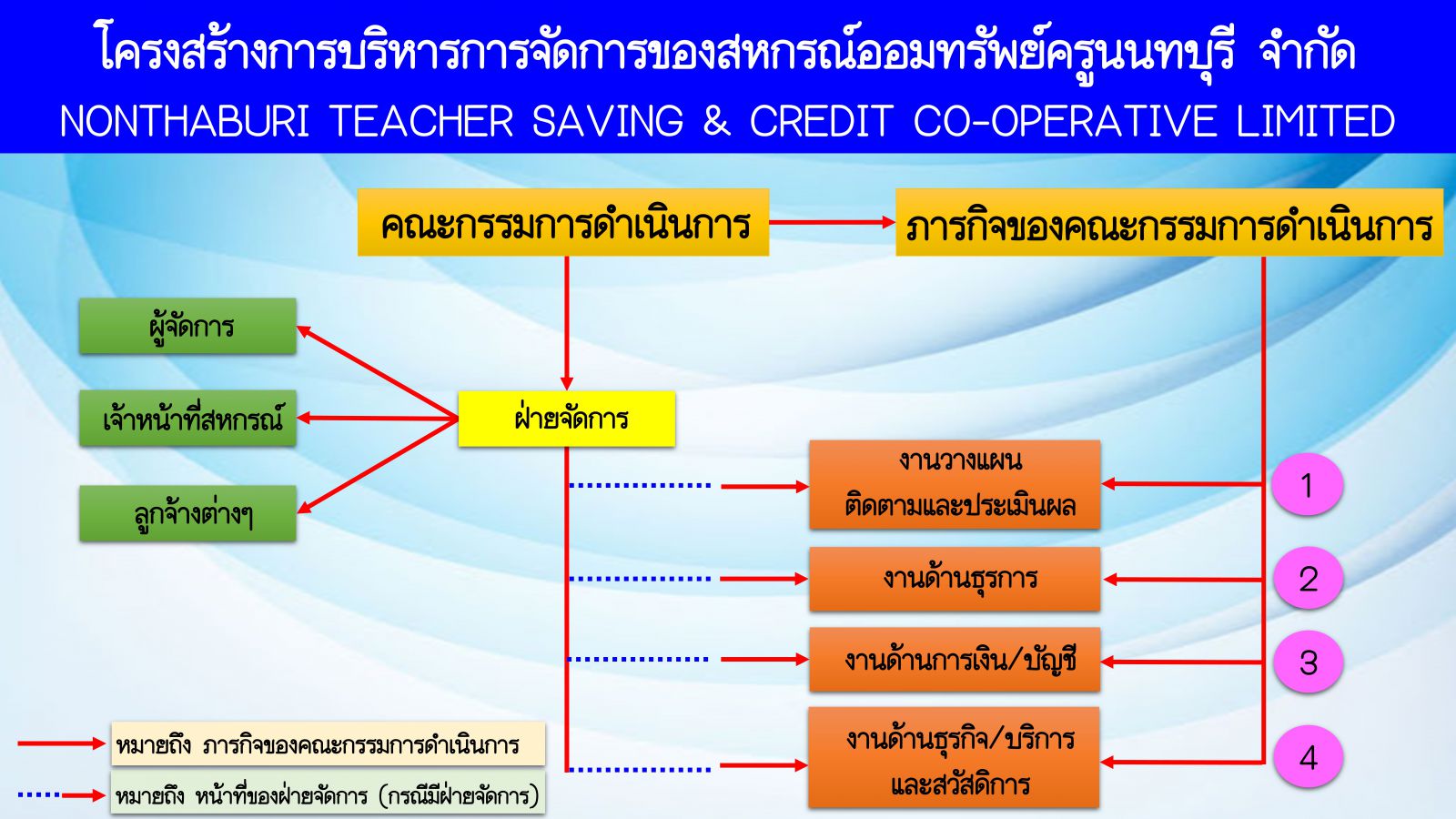 โครงสร้างการบริหารการจัดการของสหกรณ์ออมทรัพย์ครูนนทบุรี จำกัด
NONTHABURI TEACHER SAVING & CREDIT CO-OPERATIVE LIMITED

คณะกรรมการดำเนินการ

ภารกิจของคณะกรรมการดำเนินการ

ผู้จัดการ

เจ้าหน้าที่สหกรณ์

ลูกจ้างต่างๆ

ฝ่ายจัดการ

งานวางแผน ติดตามและประเมินผล

1

งานด้านธุรการ

2

งานด้านการเงิน/บัญชี

3

งานด้านธุรกิจ/บริการ และสวัสดิการ

4

หมายถึง ภารกิจของคณะกรรมการดำเนินการ

หมายถึง หน้าที่ของฝ่ายจัดการ (กรณีมีฝ่ายจัดการ)